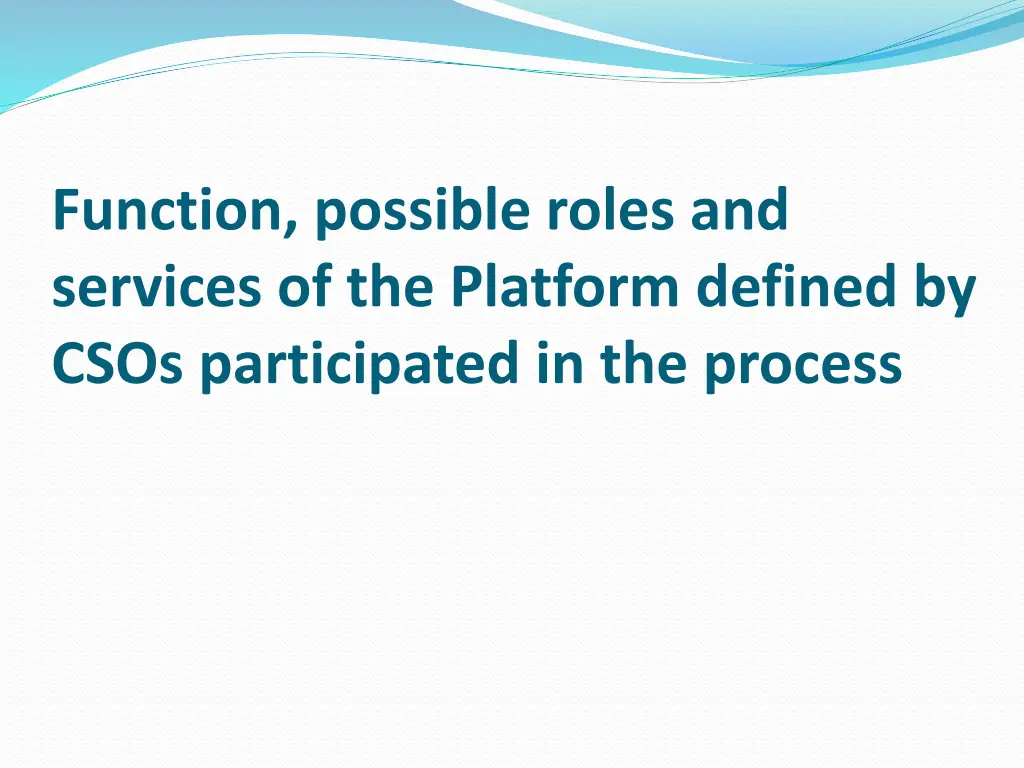 Function, possible roles and services of the Platform defined by CSOs participated in the process